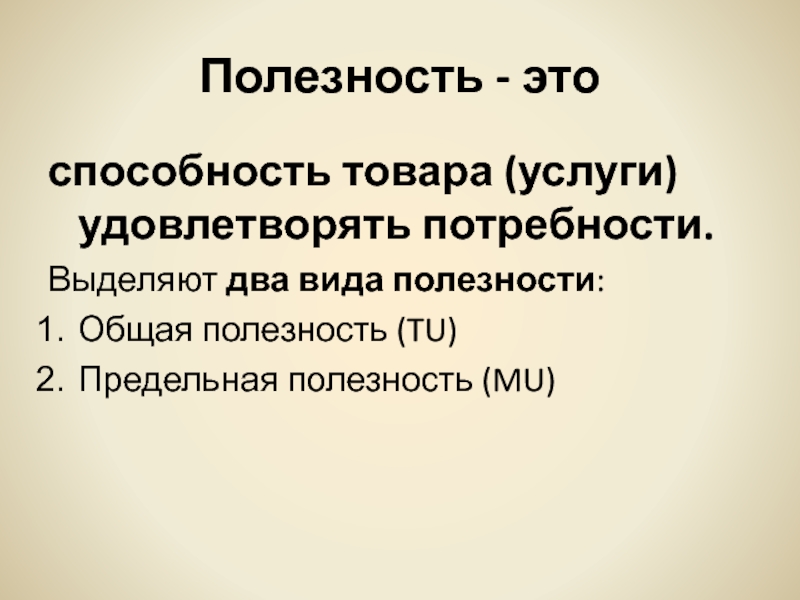 Полезность - это

способность товара (услуги) удовлетворять потребности.

Выделяют два вида полезности:

1. Общая полезность (TU)
2. Предельная полезность (MU)